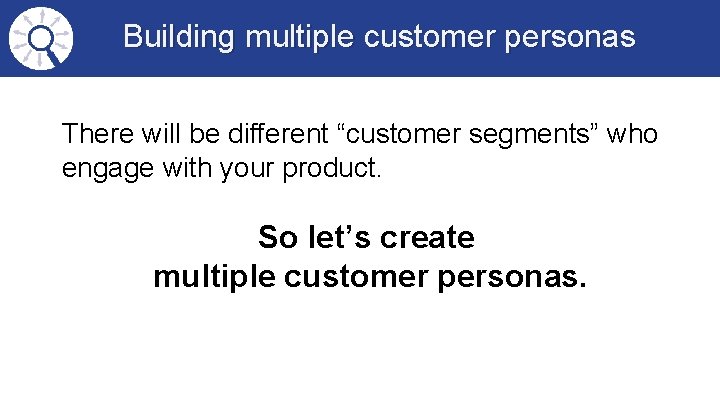 Building multiple customer personas

There will be different “customer segments” who engage with your product.

So let’s create multiple customer personas.